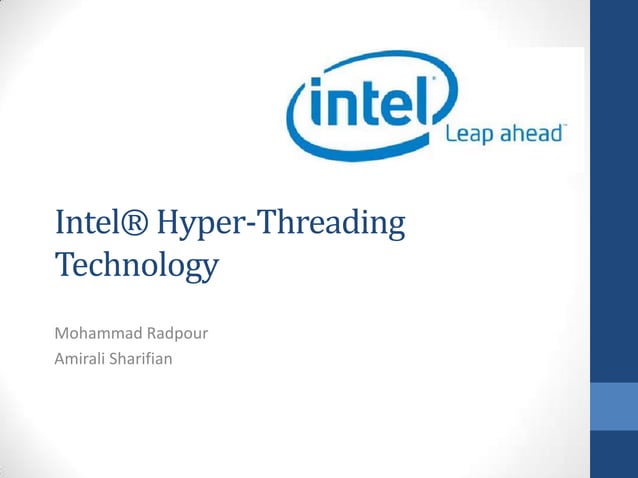 intel®
Leap ahead™

Intel® Hyper-Threading Technology

Mohammad Radpour
Amirali Sharifian